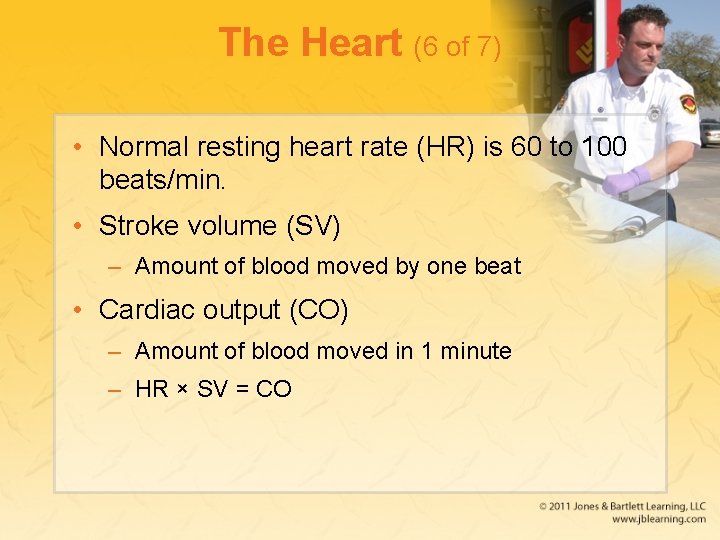 The Heart (6 of 7)

• Normal resting heart rate (HR) is 60 to 100 beats/min.

• Stroke volume (SV)
– Amount of blood moved by one beat

• Cardiac output (CO)
– Amount of blood moved in 1 minute
– HR × SV = CO

© 2011 Jones & Bartlett Learning, LLC
www.jblearning.com